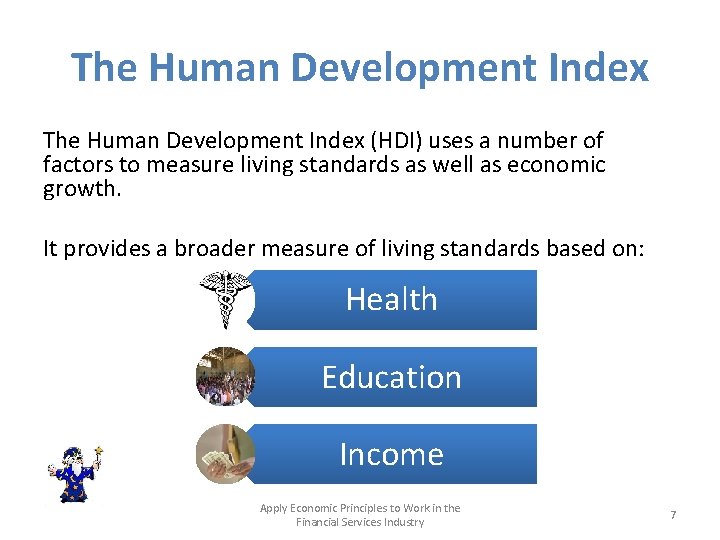 The Human Development Index

The Human Development Index (HDI) uses a number of factors to measure living standards as well as economic growth.

It provides a broader measure of living standards based on:

Health

Education

Income

Apply Economic Principles to Work in the Financial Services Industry

7